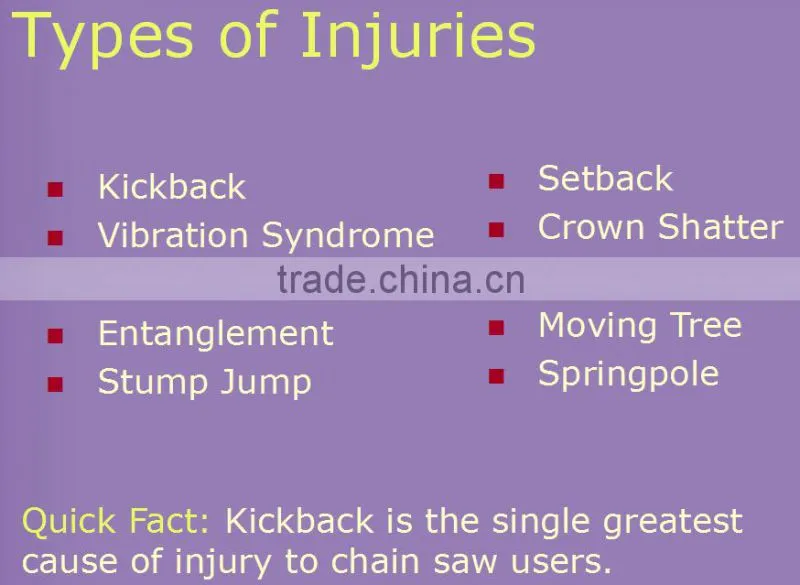 Types of Injuries

• Kickback
• Vibration Syndrome
• Entanglement
• Stump Jump

• Setback
• Crown Shatter
• Moving Tree
• Springpole

Quick Fact: Kickback is the single greatest cause of injury to chain saw users.

trade.china.cn